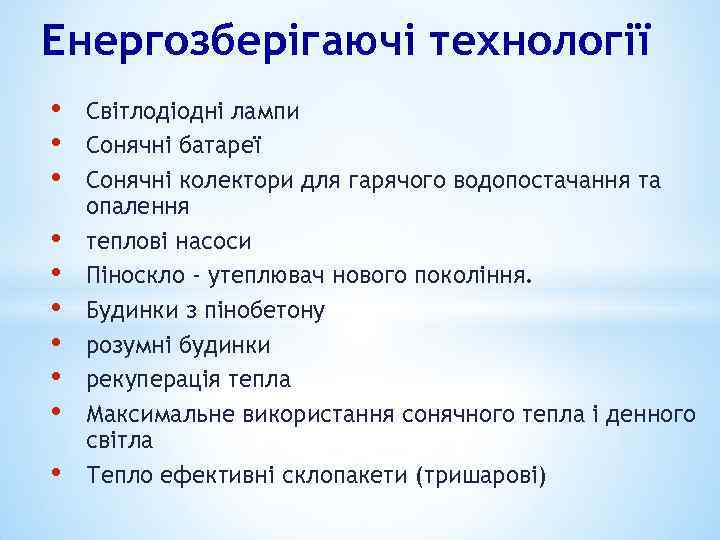 Енергозберігаючі технології

• Світлодіодні лампи
• Сонячні батареї
• Сонячні колектори для гарячого водопостачання та опалення
• теплові насоси
• Піноскло - утеплювач нового покоління.
• Будинки з пінобетону
• розумні будинки
• рекуперація тепла
• Максимальне використання сонячного тепла і денного світла
• Тепло ефективні склопакети (тришарові)